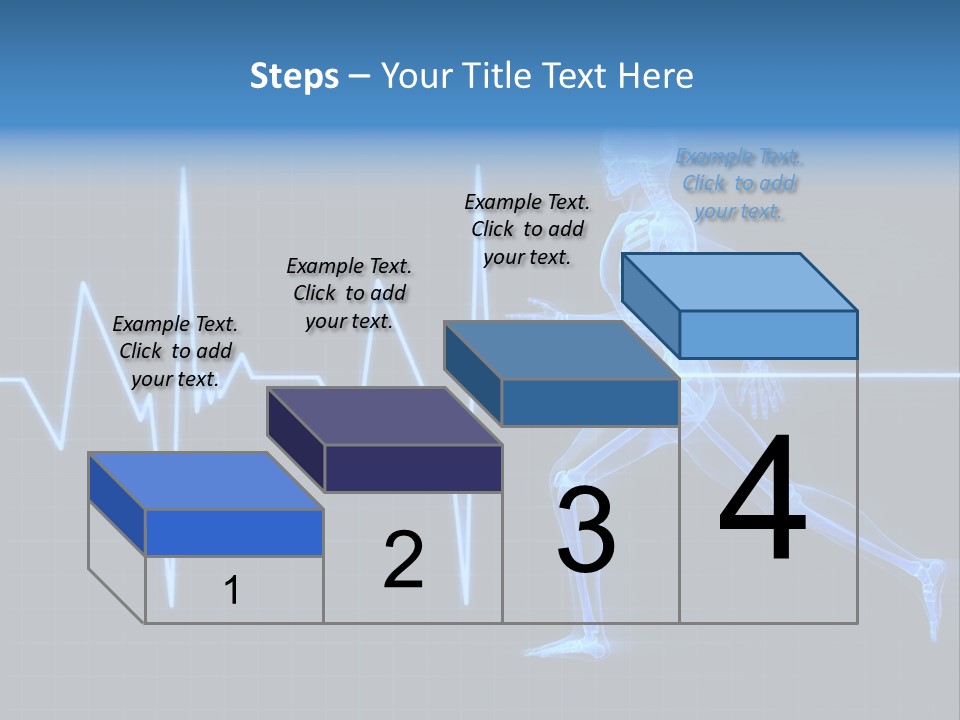 Steps – Your Title Text Here

Example Text. Click to add your text.

Example Text. Click to add your text.

Example Text. Click to add your text.

Example Text. Click to add your text.

1

2

3

4